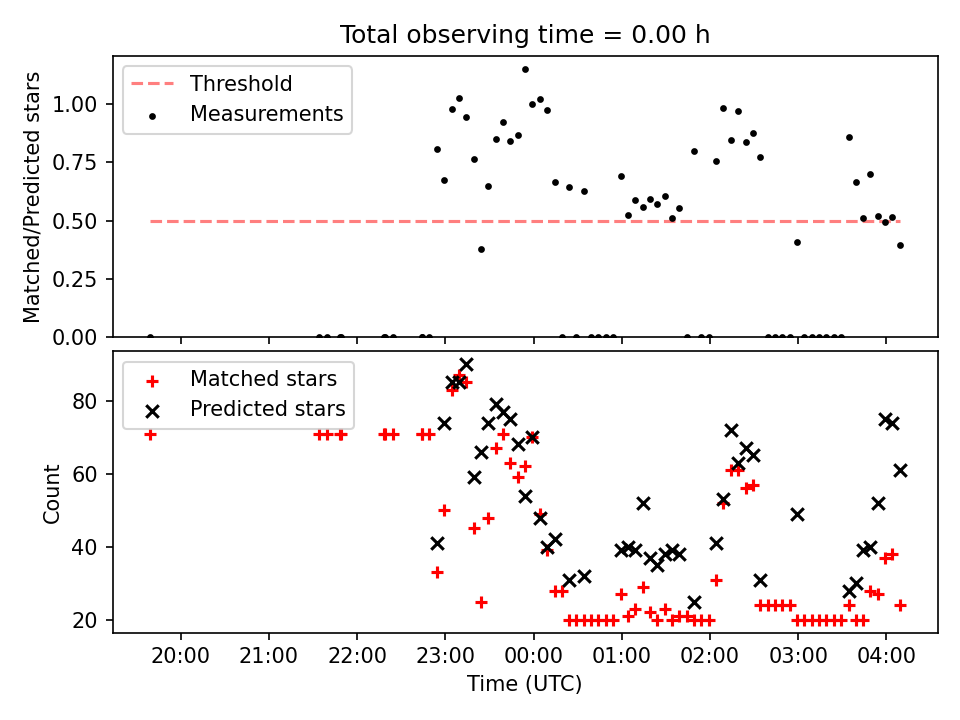 Total observing time = 0.00 h

Threshold
Measurements

Matched/Predicted stars

1.00
0.75
0.50
0.25
0.00

Matched stars
Predicted stars

Count

80
60
40
20

20:00
21:00
22:00
23:00
00:00
01:00
02:00
03:00
04:00

Time (UTC)